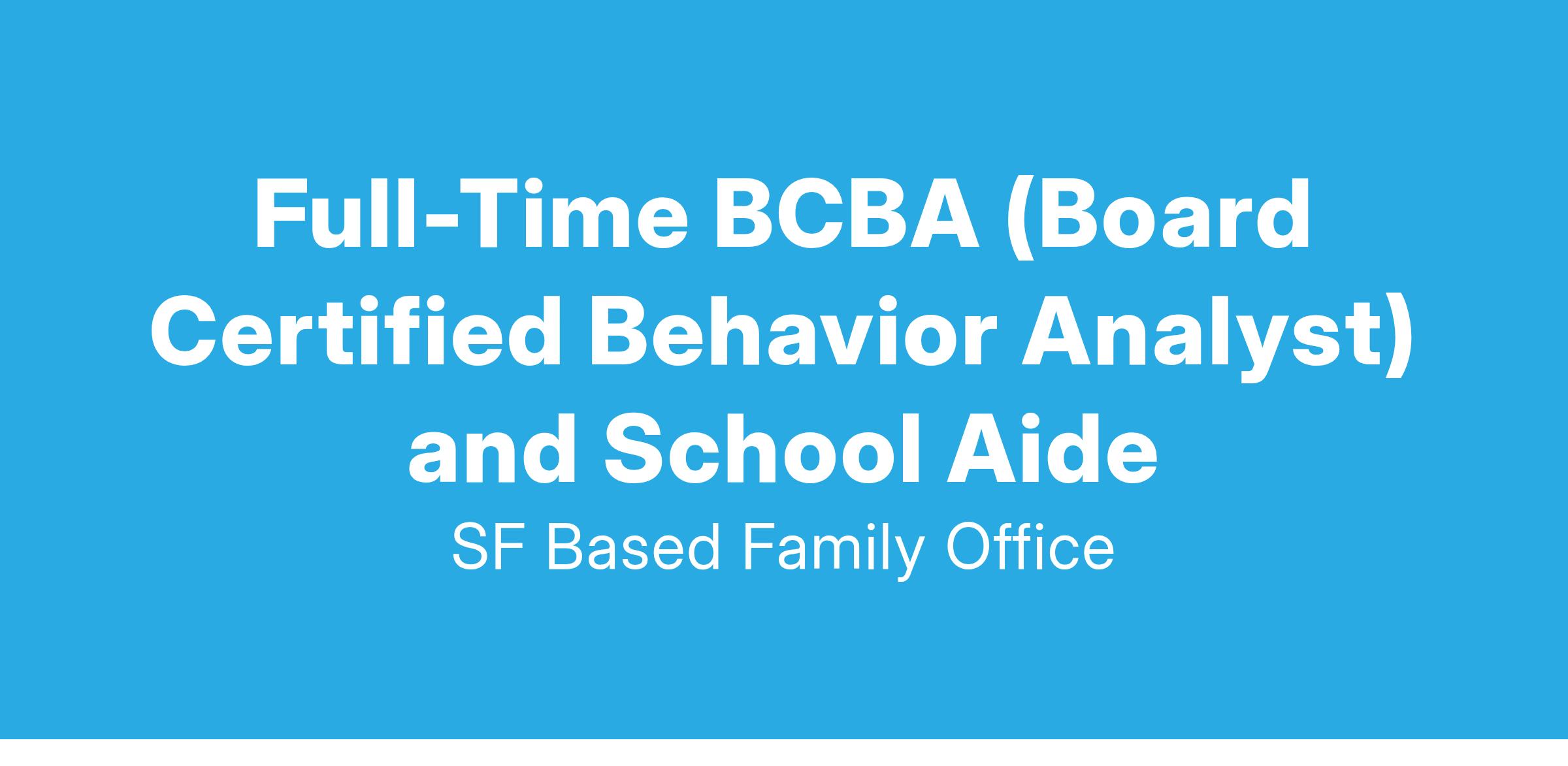 Full-Time BCBA (Board Certified Behavior Analyst) and School Aide

SF Based Family Office